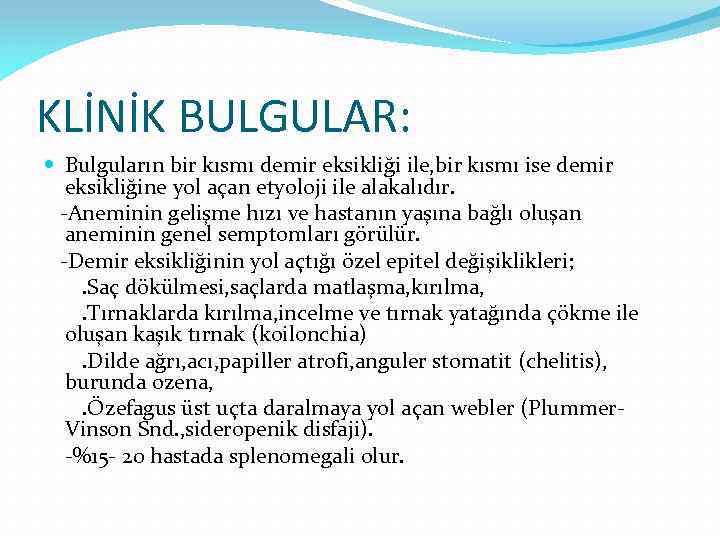 KLİNİK BULGULAR:

Bulguların bir kısmı demir eksikliği ile,bir kısmı ise demir eksikliğine yol açan etyoloji ile alakalıdır.

-Aneminin gelişme hızı ve hastanın yaşına bağlı oluşan aneminin genel semptomları görülür.

-Demir eksikliğinin yol açtığı özel epitel değişiklikleri;

.Saç dökülmesi,saçlarda matlaşma,kırılma,

.Tırnaklarda kırılma,incelme ve tırnak yatağında çökme ile oluşan kaşık tırnak (koilonchia)

.Dilde ağrı,acı,papiller atrofi,anguler stomatit (chelitis), burunda ozena,

.Özefagus üst uçta daralmaya yol açan webler (Plummer-Vinson Snd.,sideropenik disfaji).

-%15- 20 hastada splenomegali olur.